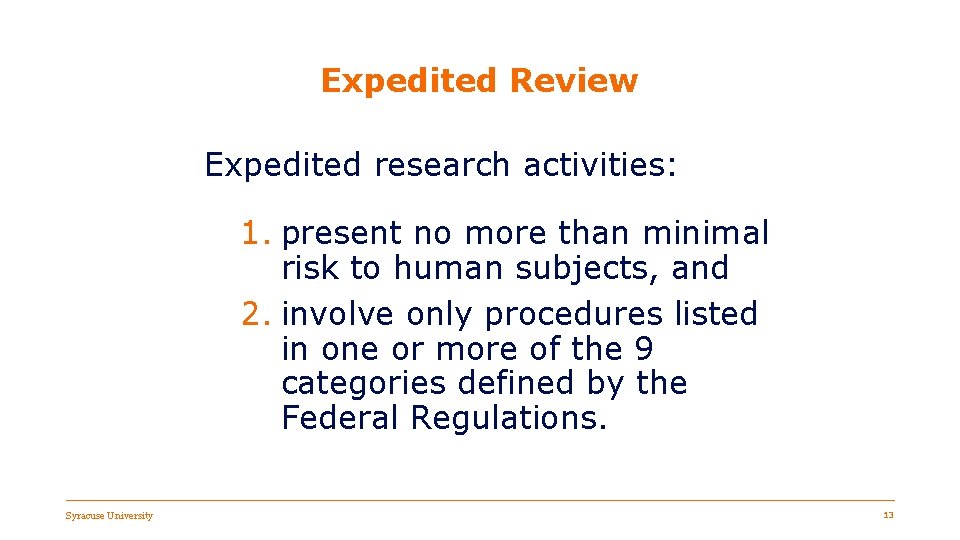 Expedited Review

Expedited research activities:

1. present no more than minimal risk to human subjects, and
2. involve only procedures listed in one or more of the 9 categories defined by the Federal Regulations.

Syracuse University

13